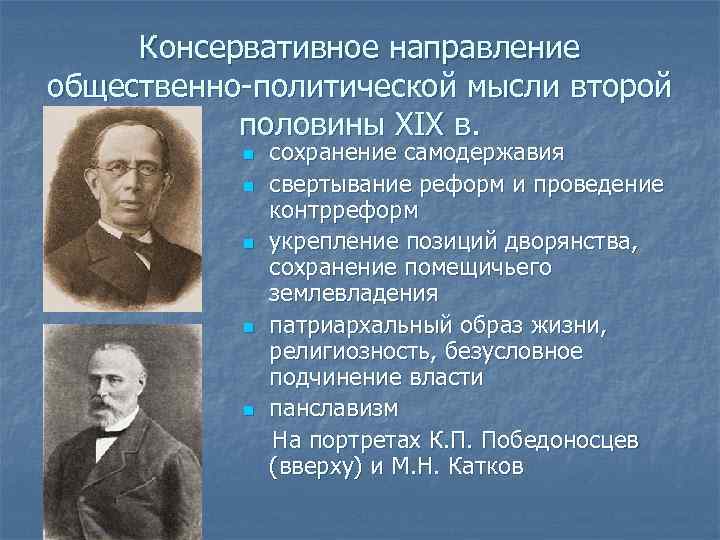 Консервативное направление общественно-политической мысли второй половины XIX в.

- сохранение самодержавия
- свертывание реформ и проведение контрреформ
- укрепление позиций дворянства, сохранение помещичьего землевладения
- патриархальный образ жизни, религиозность, безусловное подчинение власти
- панславизм

На портретах К.П. Победоносцев (вверху) и М.Н. Катков